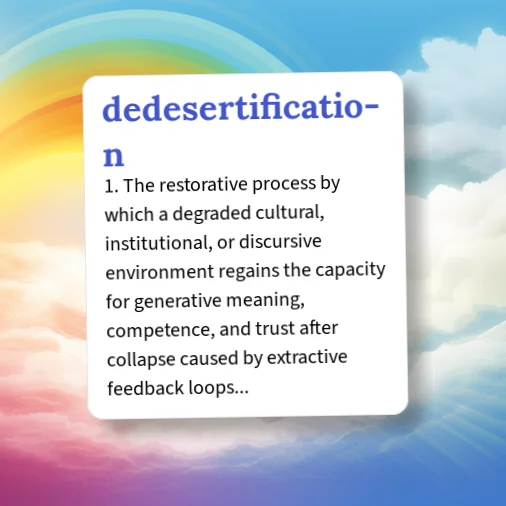 dedesertification

1. The restorative process by which a degraded cultural, institutional, or discursive environment regains the capacity for generative meaning, competence, and trust after collapse caused by extractive feedback loops...